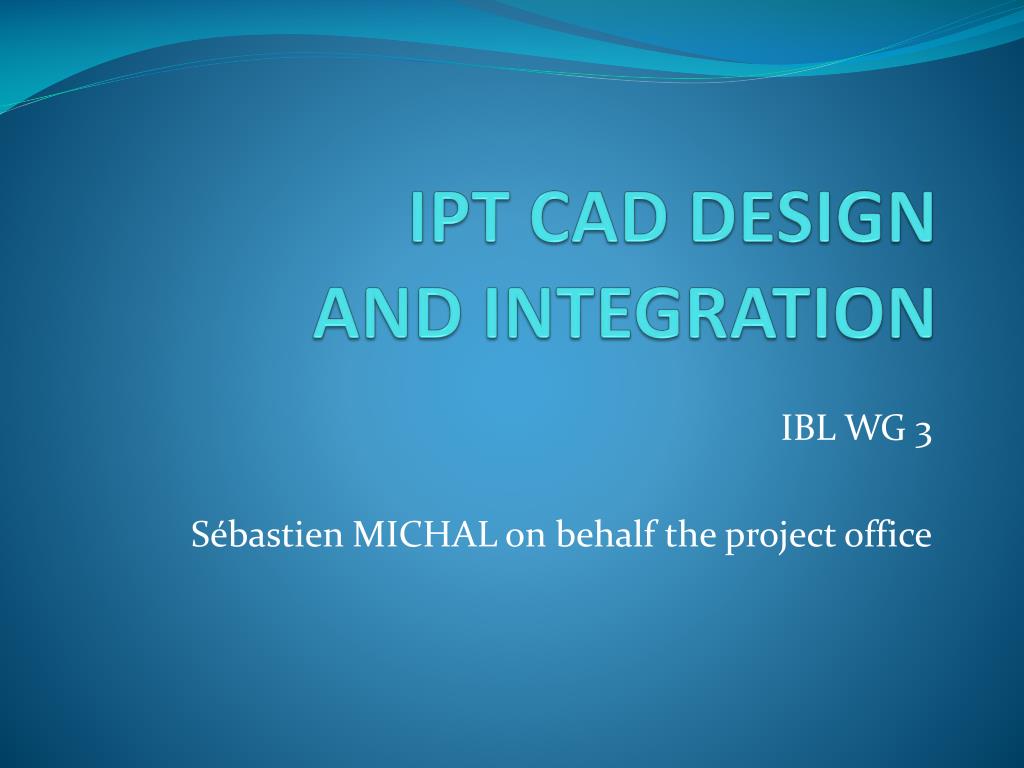 IPT CAD DESIGN AND INTEGRATION

IBL WG 3

Sébastien MICHAL on behalf the project office